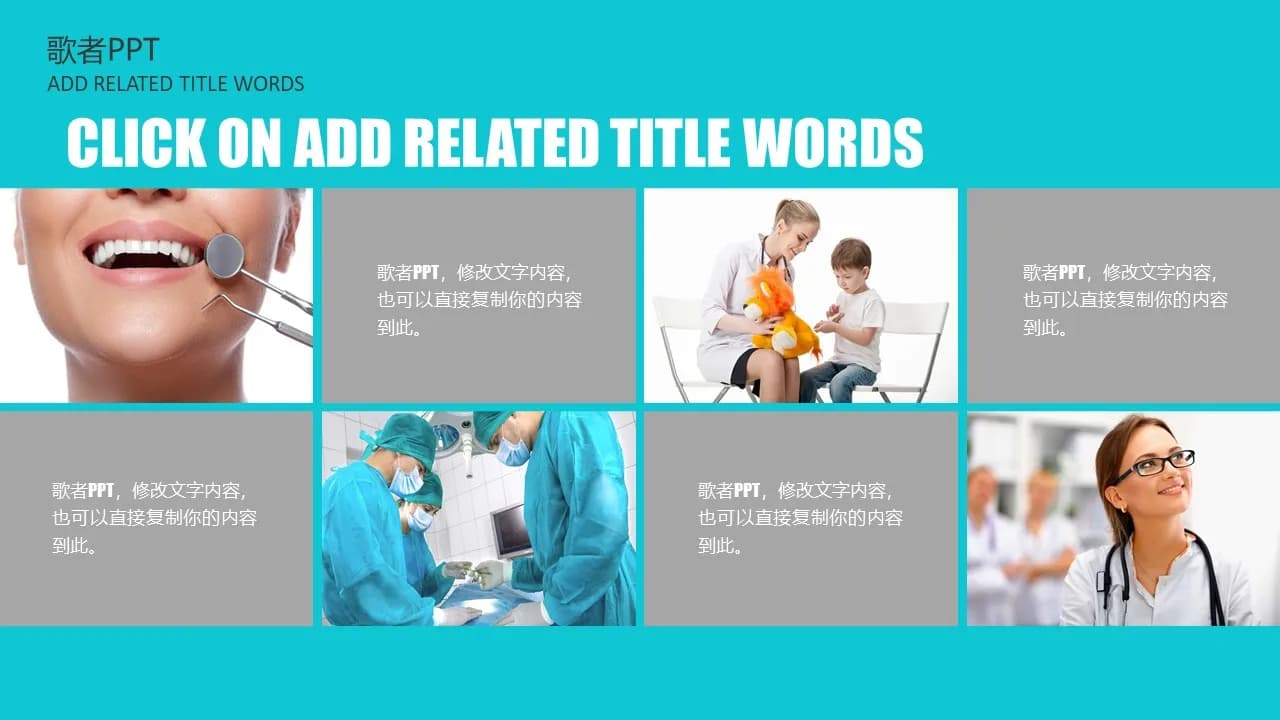 歌者PPT
ADD RELATED TITLE WORDS

CLICK ON ADD RELATED TITLE WORDS

歌者PPT，修改文字内容，也可以直接复制你的内容到此。

歌者PPT，修改文字内容，也可以直接复制你的内容到此。

歌者PPT，修改文字内容，也可以直接复制你的内容到此。

歌者PPT，修改文字内容，也可以直接复制你的内容到此。